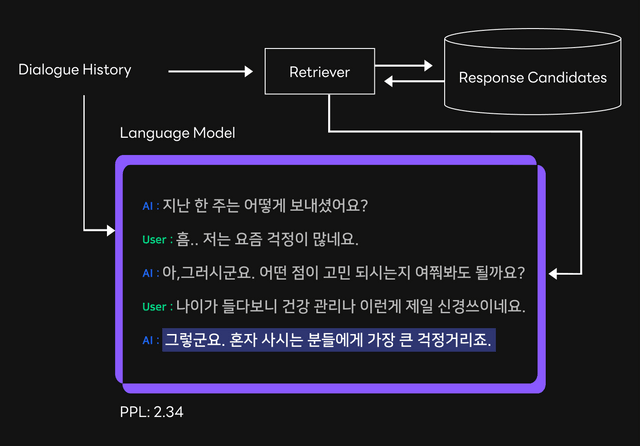 Dialogue History

Retriever

Response Candidates

Language Model

AI : 지난 한 주는 어떻게 보내셨어요?

User : 흠.. 저는 요즘 걱정이 많네요.

AI : 아,그러시군요. 어떤 점이 고민 되시는지 여쭤봐도 될까요?

User : 나이가 들다보니 건강 관리나 이런게 제일 신경쓰이네요.

AI : 그렇군요. 혼자 사시는 분들에게 가장 큰 걱정거리죠.

PPL: 2.34